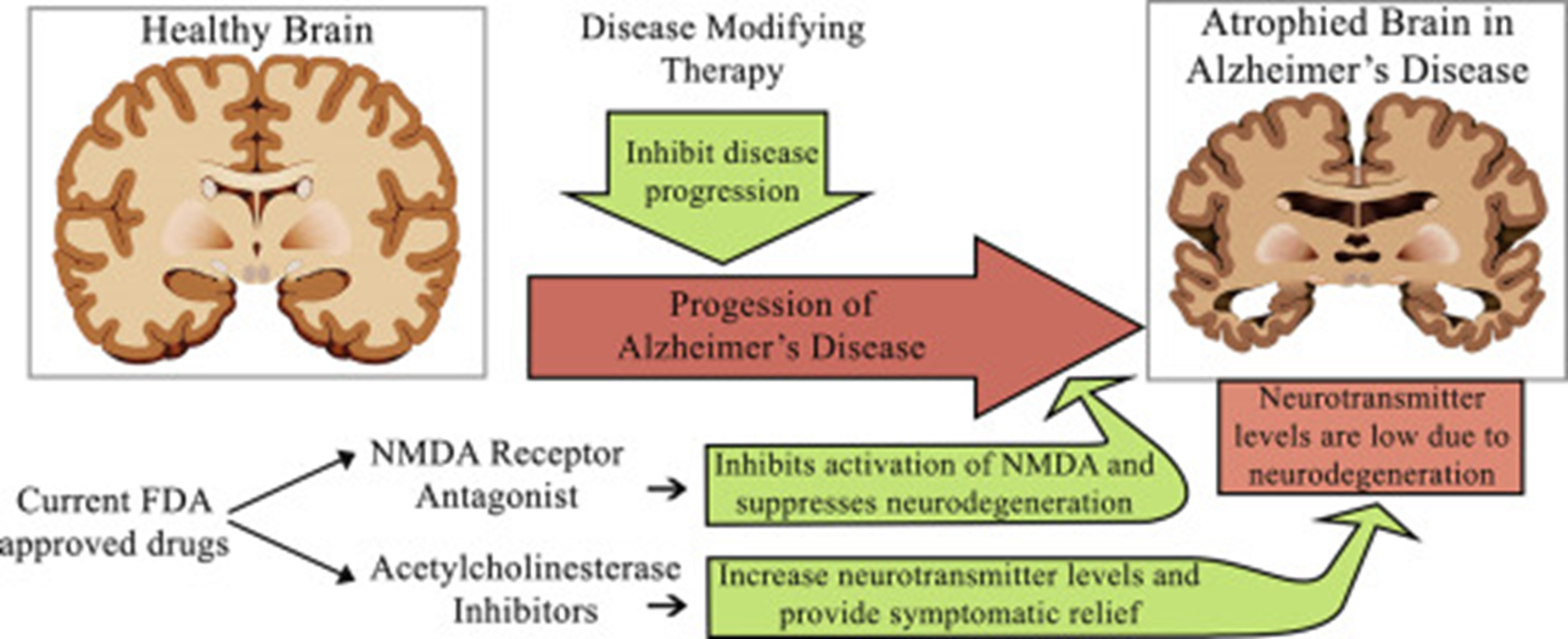 Healthy Brain

Disease Modifying Therapy

Inhibit disease progression

Atrophied Brain in Alzheimer's Disease

Progession of Alzheimer's Disease

Neurotransmitter levels are low due to neurodegeneration

Current FDA approved drugs

NMDA Receptor Antagonist

Inhibits activation of NMDA and suppresses neurodegeneration

Acetylcholinesterase Inhibitors

Increase neurotransmitter levels and provide symptomatic relief